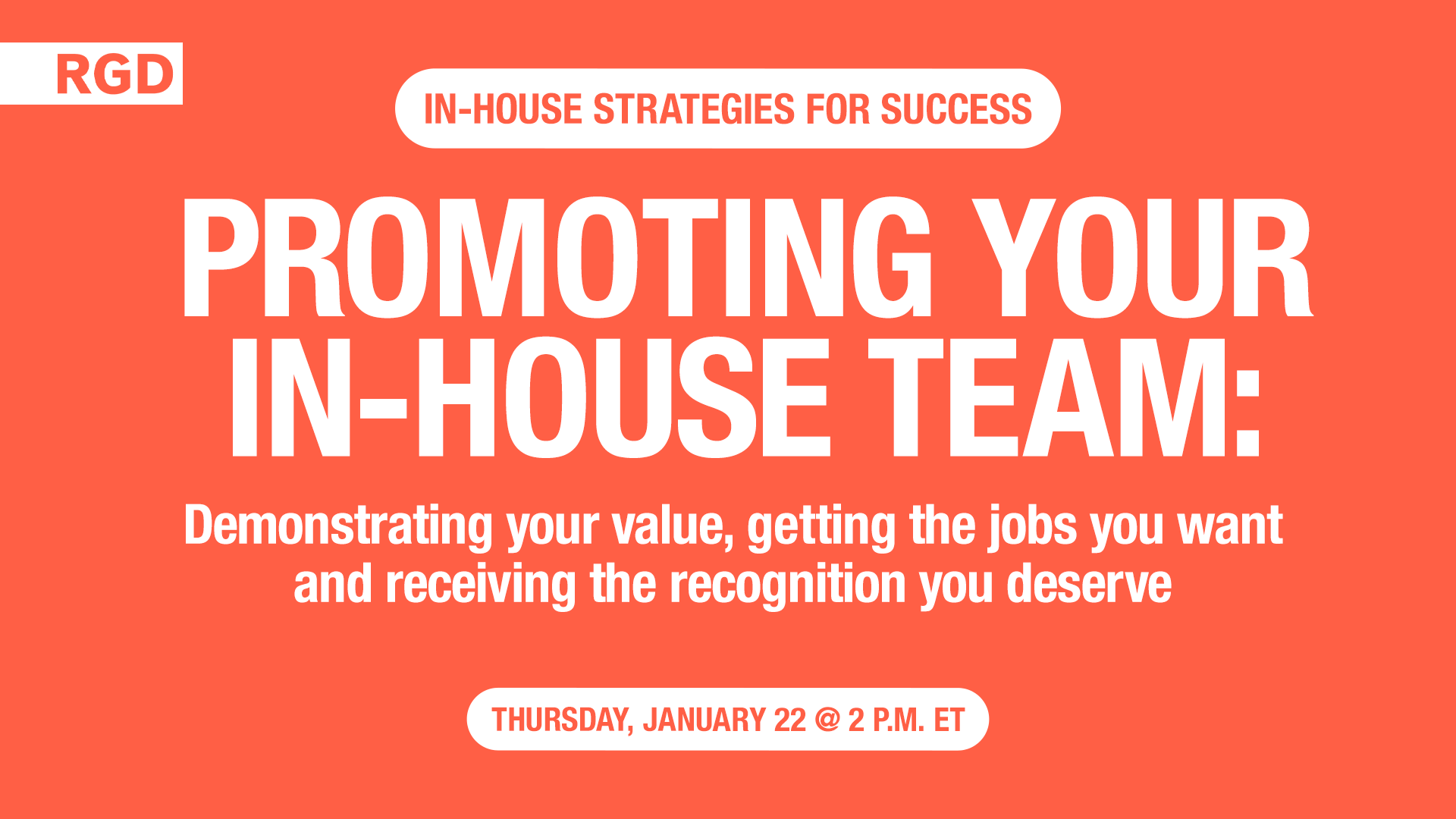 RGD

IN-HOUSE STRATEGIES FOR SUCCESS

PROMOTING YOUR IN-HOUSE TEAM:

Demonstrating your value, getting the jobs you want and receiving the recognition you deserve

THURSDAY, JANUARY 22 @ 2 P.M. ET